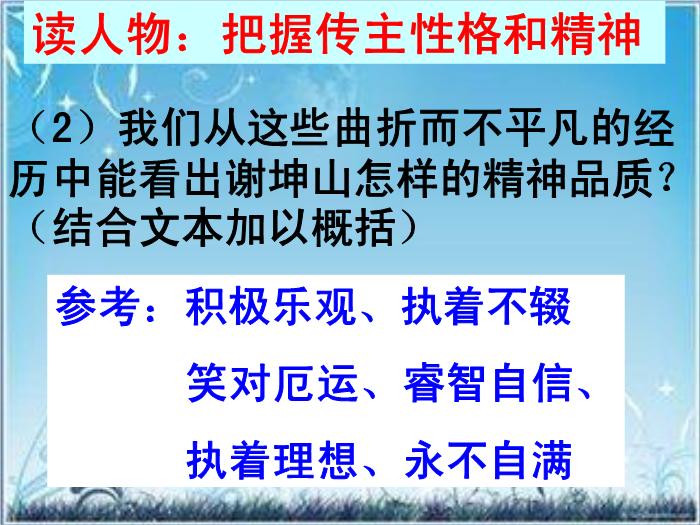 读人物：把握传主性格和精神

（2）我们从这些曲折而不平凡的经历中能看出谢坤山怎样的精神品质？（结合文本加以概括）

参考：积极乐观、执着不辍

笑对厄运、睿智自信、

执着理想、永不自满